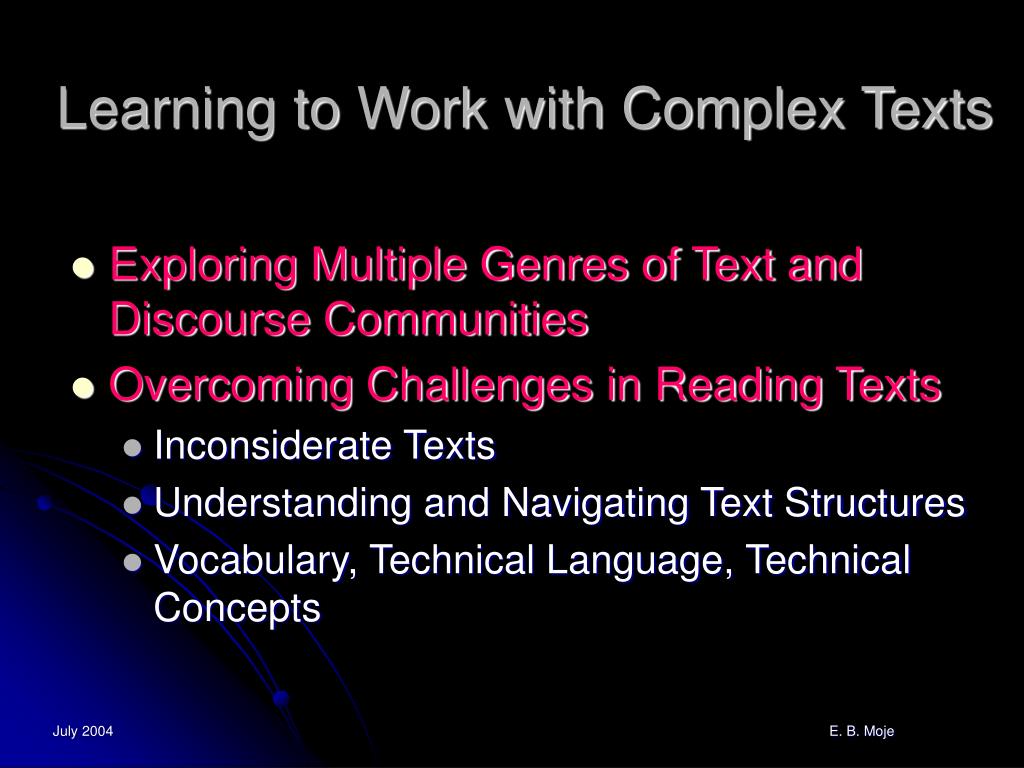 Learning to Work with Complex Texts

- Exploring Multiple Genres of Text and Discourse Communities
- Overcoming Challenges in Reading Texts
  - Inconsiderate Texts
  - Understanding and Navigating Text Structures
  - Vocabulary, Technical Language, Technical Concepts

July 2004

E. B. Moje